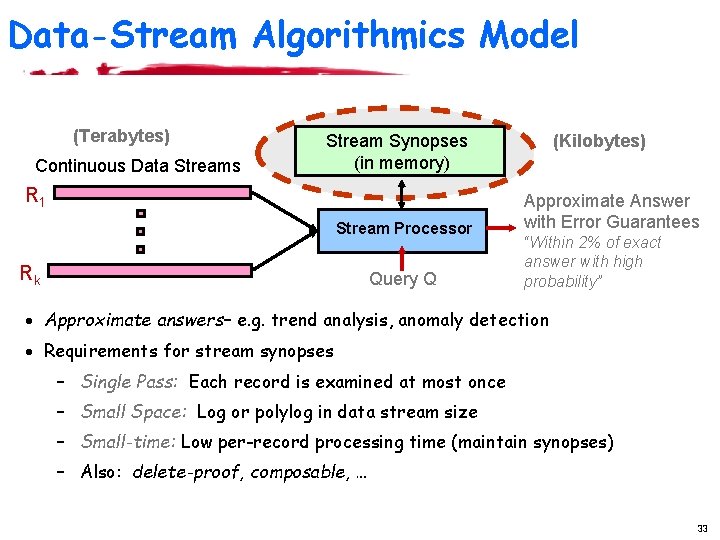 Data-Stream Algorithmics Model

(Terabytes)

Continuous Data Streams

$R_1$

$R_k$

Stream Synopses (in memory)

(Kilobytes)

Stream Processor

Query Q

Approximate Answer with Error Guarantees
"Within 2% of exact answer with high probability"

• Approximate answers– e.g. trend analysis, anomaly detection
• Requirements for stream synopses
– Single Pass: Each record is examined at most once
– Small Space: Log or polylog in data stream size
– Small-time: Low per-record processing time (maintain synopses)
– Also: delete-proof, composable, …

33